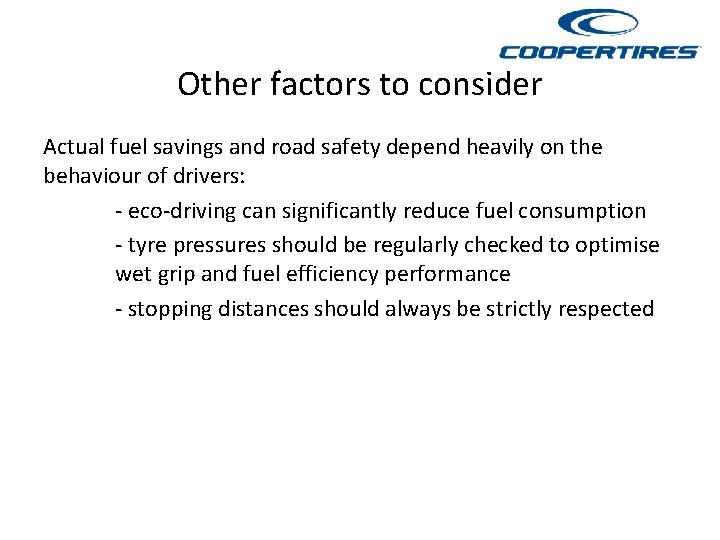 COOPERTIRES

Other factors to consider

Actual fuel savings and road safety depend heavily on the behaviour of drivers:

- eco-driving can significantly reduce fuel consumption

- tyre pressures should be regularly checked to optimise wet grip and fuel efficiency performance

- stopping distances should always be strictly respected